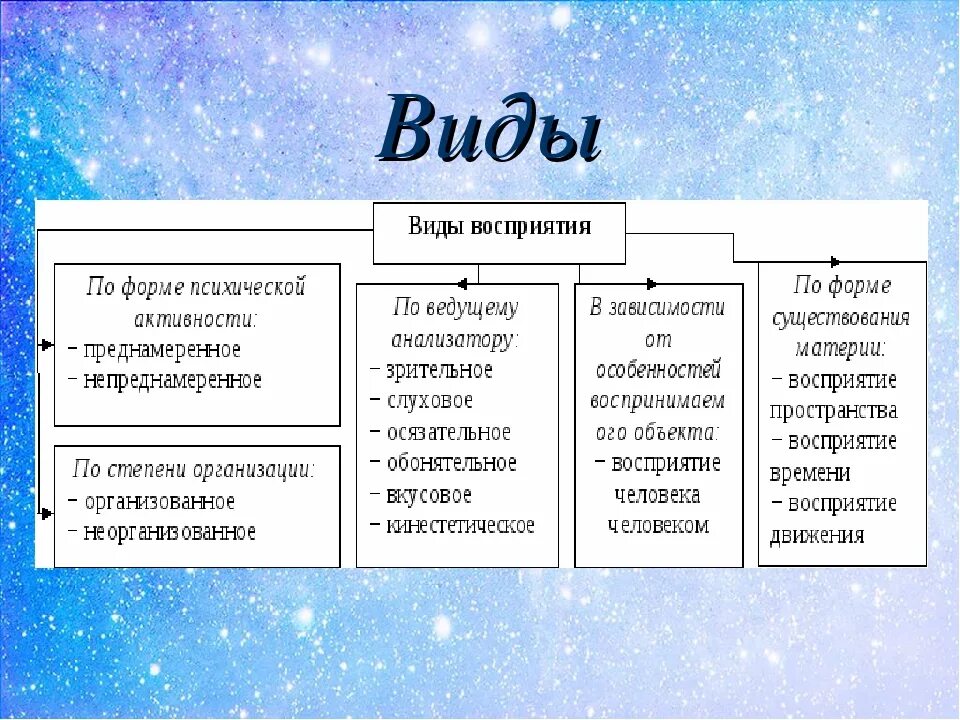 Виды

Виды восприятия

По форме психической активности:
– преднамеренное
– непреднамеренное

По степени организации:
– организованное
– неорганизованное

По ведущему анализатору:
– зрительное
– слуховое
– осязательное
– обонятельное
– вкусовое
– кинестетическое

В зависимости от особенностей воспринимаемого объекта:
– восприятие человека человеком

По форме существования материи:
– восприятие пространства
– восприятие времени
– восприятие движения